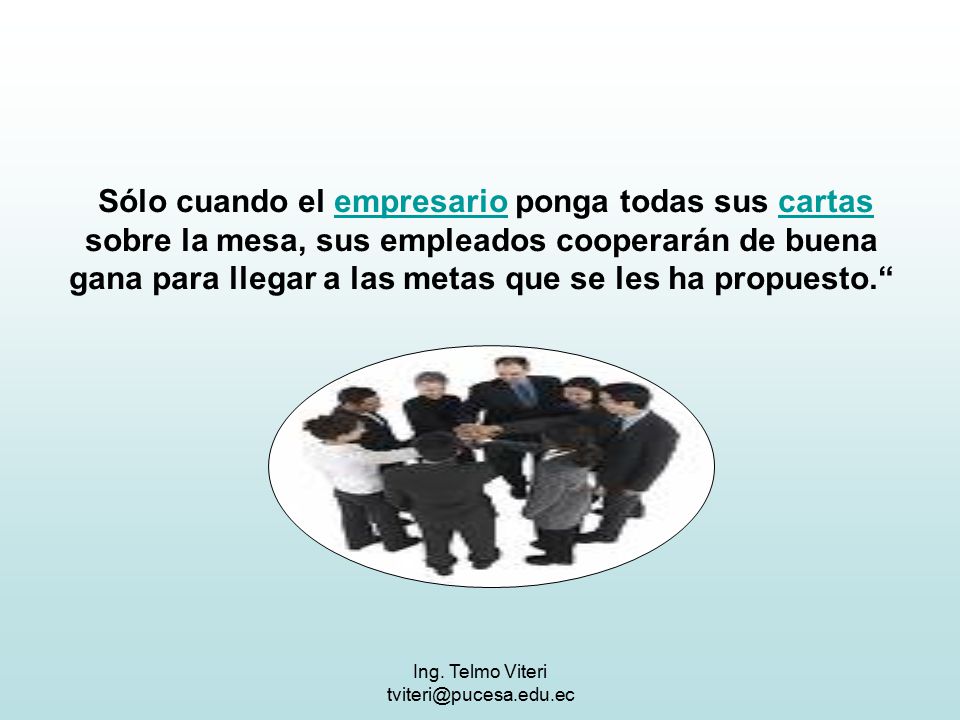 Sólo cuando el empresario ponga todas sus cartas sobre la mesa, sus empleados cooperarán de buena gana para llegar a las metas que se les ha propuesto.“

Ing. Telmo Viteri
tviteri@pucesa.edu.ec